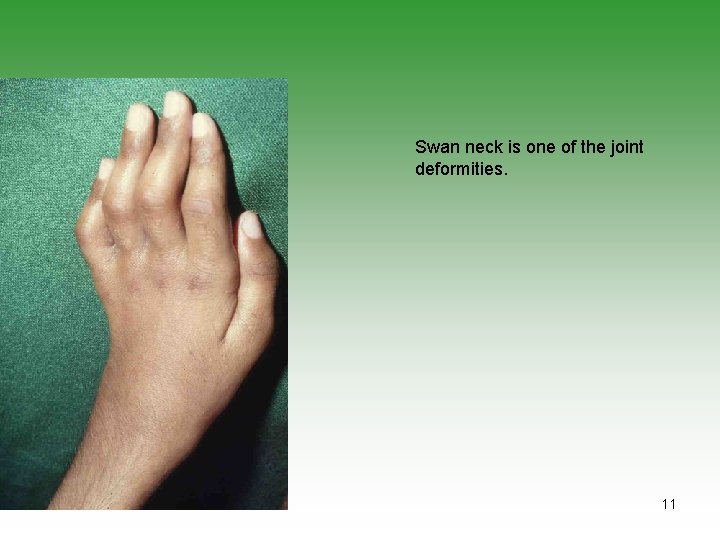 Swan neck is one of the joint deformities.

11